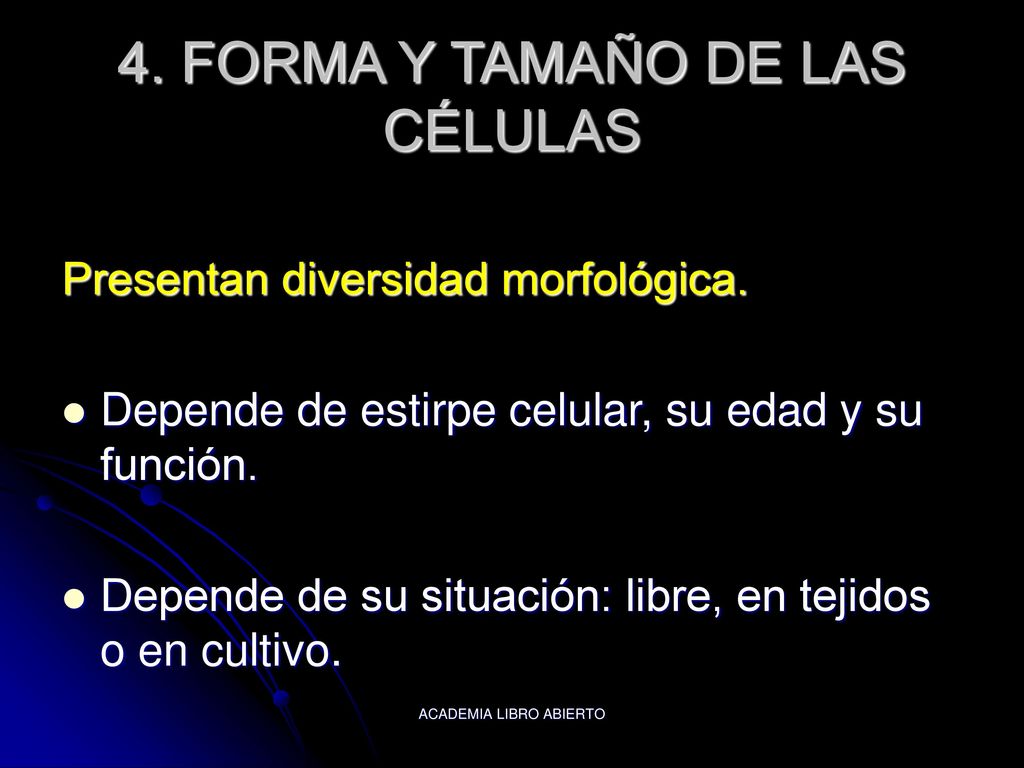 4. FORMA Y TAMAÑO DE LAS CÉLULAS

Presentan diversidad morfológica.

- Depende de estirpe celular, su edad y su función.

- Depende de su situación: libre, en tejidos o en cultivo.

ACADEMIA LIBRO ABIERTO